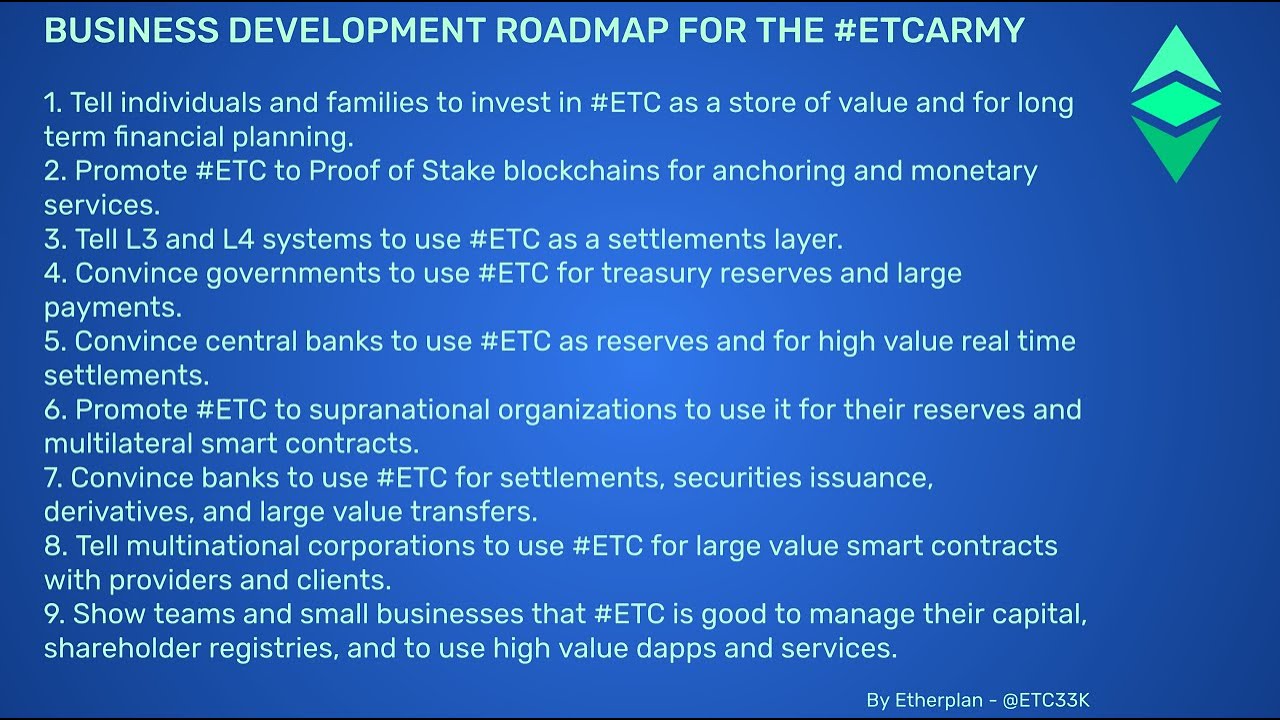 BUSINESS DEVELOPMENT ROADMAP FOR THE #ETCARMY

1. Tell individuals and families to invest in #ETC as a store of value and for long term financial planning.
2. Promote #ETC to Proof of Stake blockchains for anchoring and monetary services.
3. Tell L3 and L4 systems to use #ETC as a settlements layer.
4. Convince governments to use #ETC for treasury reserves and large payments.
5. Convince central banks to use #ETC as reserves and for high value real time settlements.
6. Promote #ETC to supranational organizations to use it for their reserves and multilateral smart contracts.
7. Convince banks to use #ETC for settlements, securities issuance, derivatives, and large value transfers.
8. Tell multinational corporations to use #ETC for large value smart contracts with providers and clients.
9. Show teams and small businesses that #ETC is good to manage their capital, shareholder registries, and to use high value dapps and services.

By Etherplan - @ETC33K